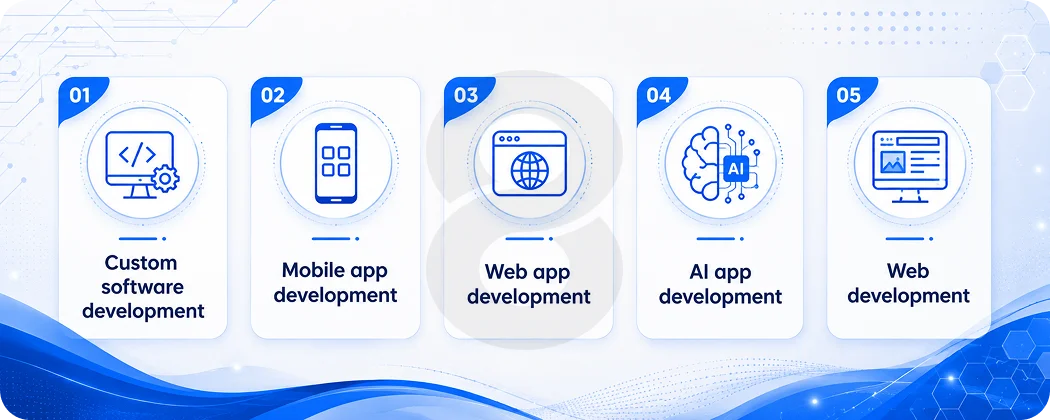 01

Custom software development

02

Mobile app development

03

Web app development

04

AI

AI app development

05

Web development